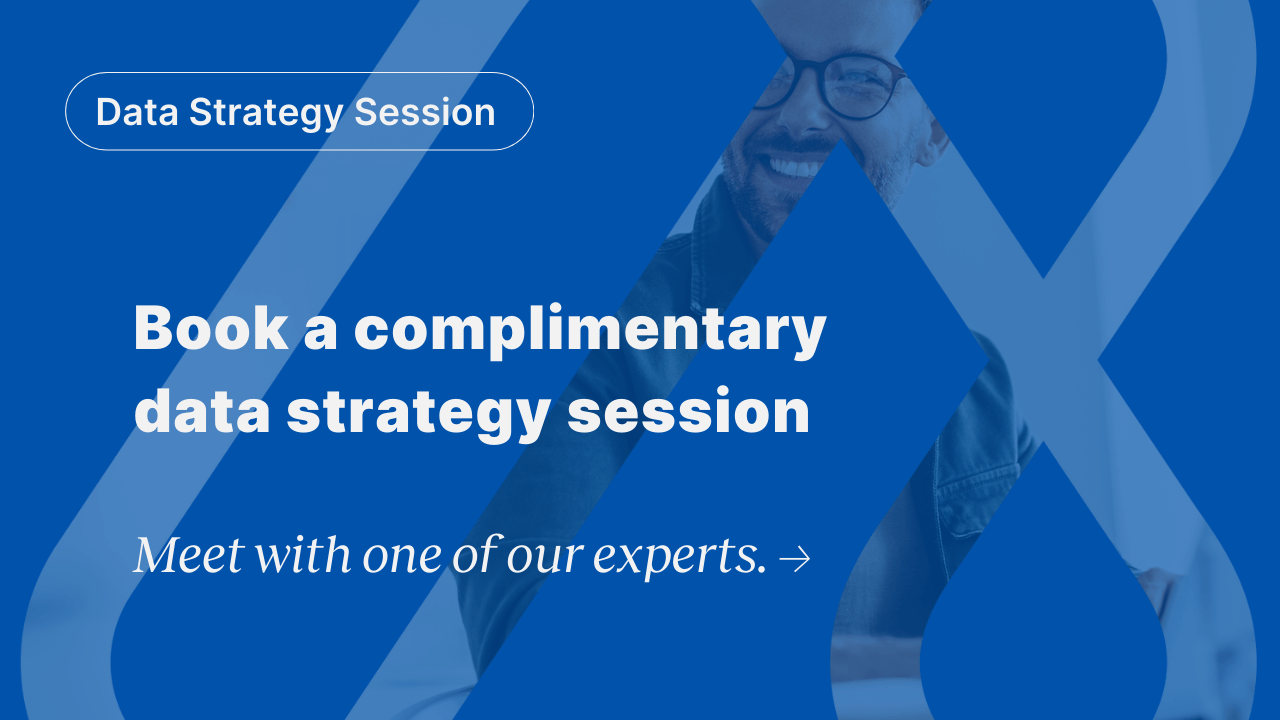 Data Strategy Session

Book a complimentary data strategy session

Meet with one of our experts. →